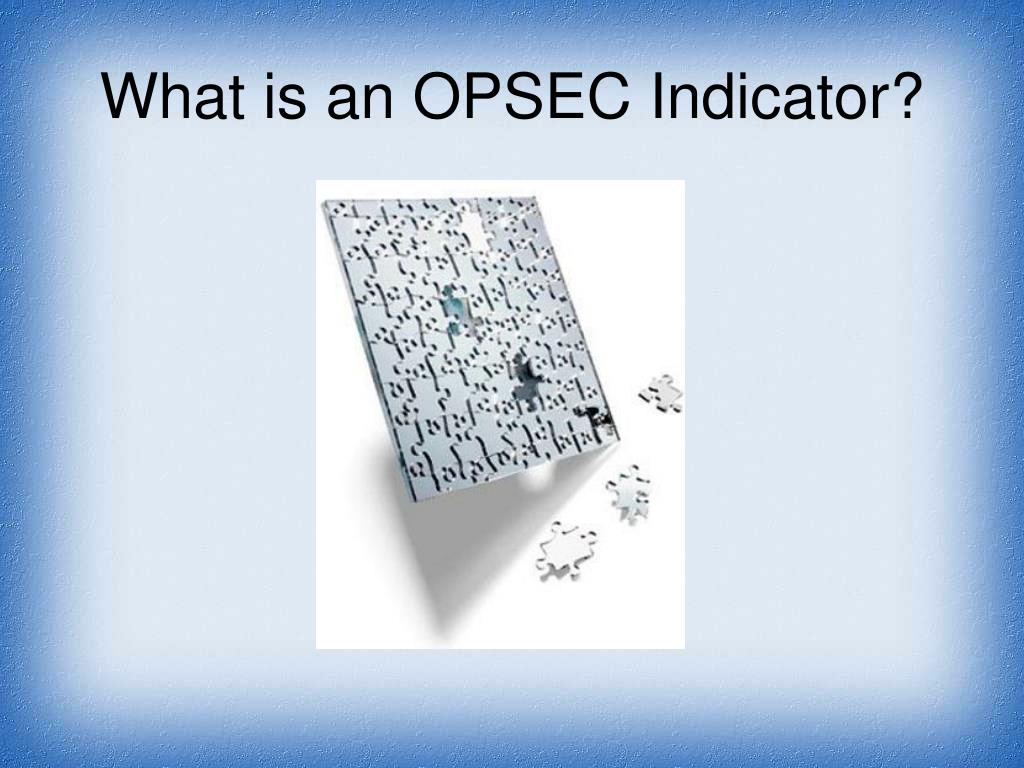 What is an OPSEC Indicator?